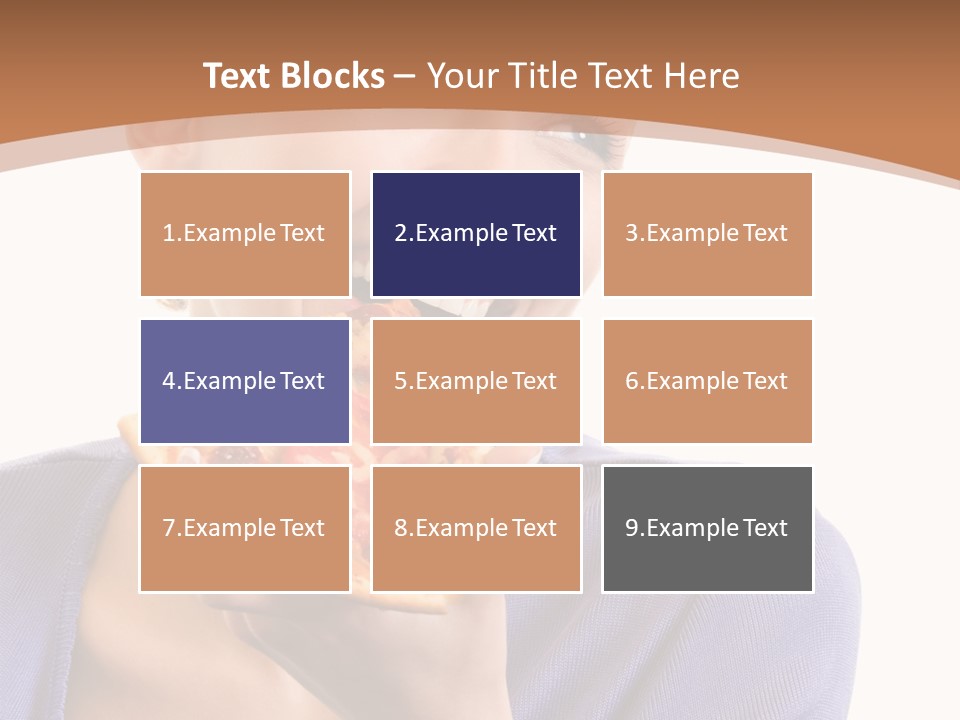 Text Blocks – Your Title Text Here

1.Example Text

2.Example Text

3.Example Text

4.Example Text

5.Example Text

6.Example Text

7.Example Text

8.Example Text

9.Example Text